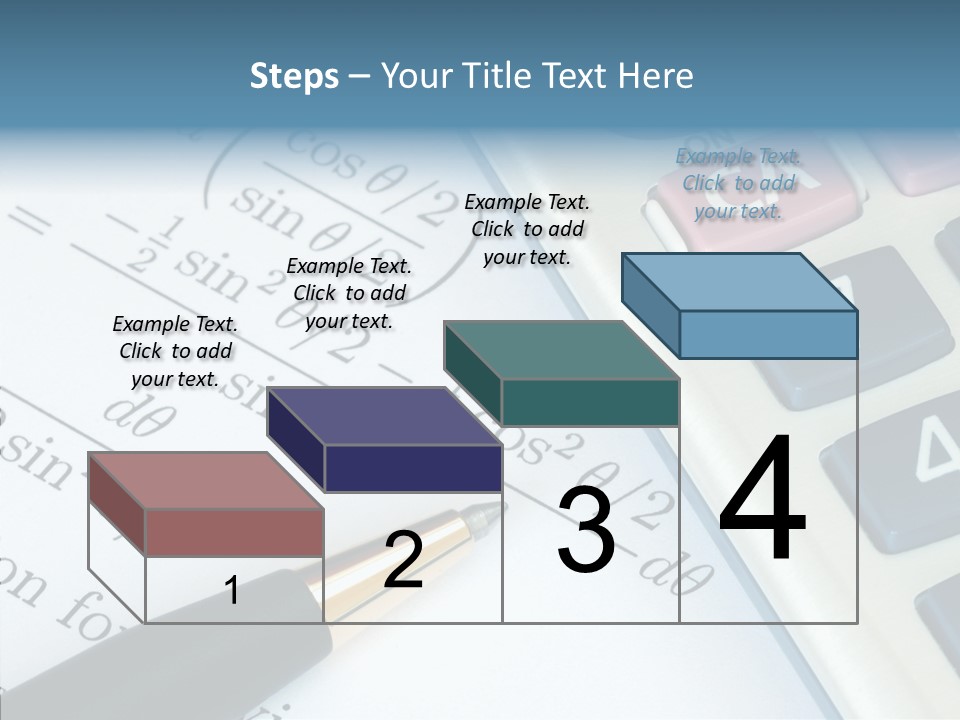 Steps – Your Title Text Here

Example Text. Click to add your text.

Example Text. Click to add your text.

Example Text. Click to add your text.

Example Text. Click to add your text.

1

2

3

4